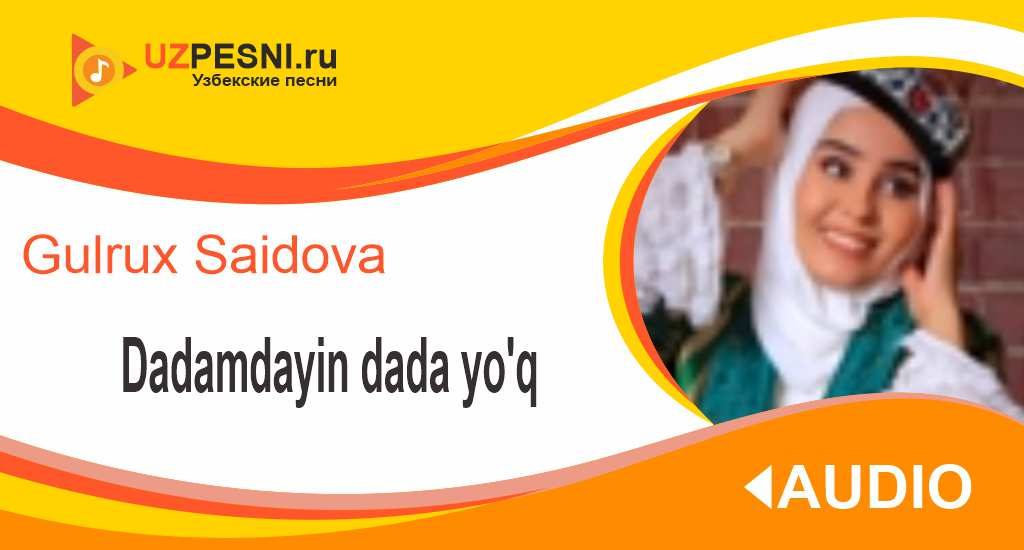 UZPESNI.ru
Узбекские песни

Gulrux Saidova

Dadamdayin dada yo'q

AUDIO